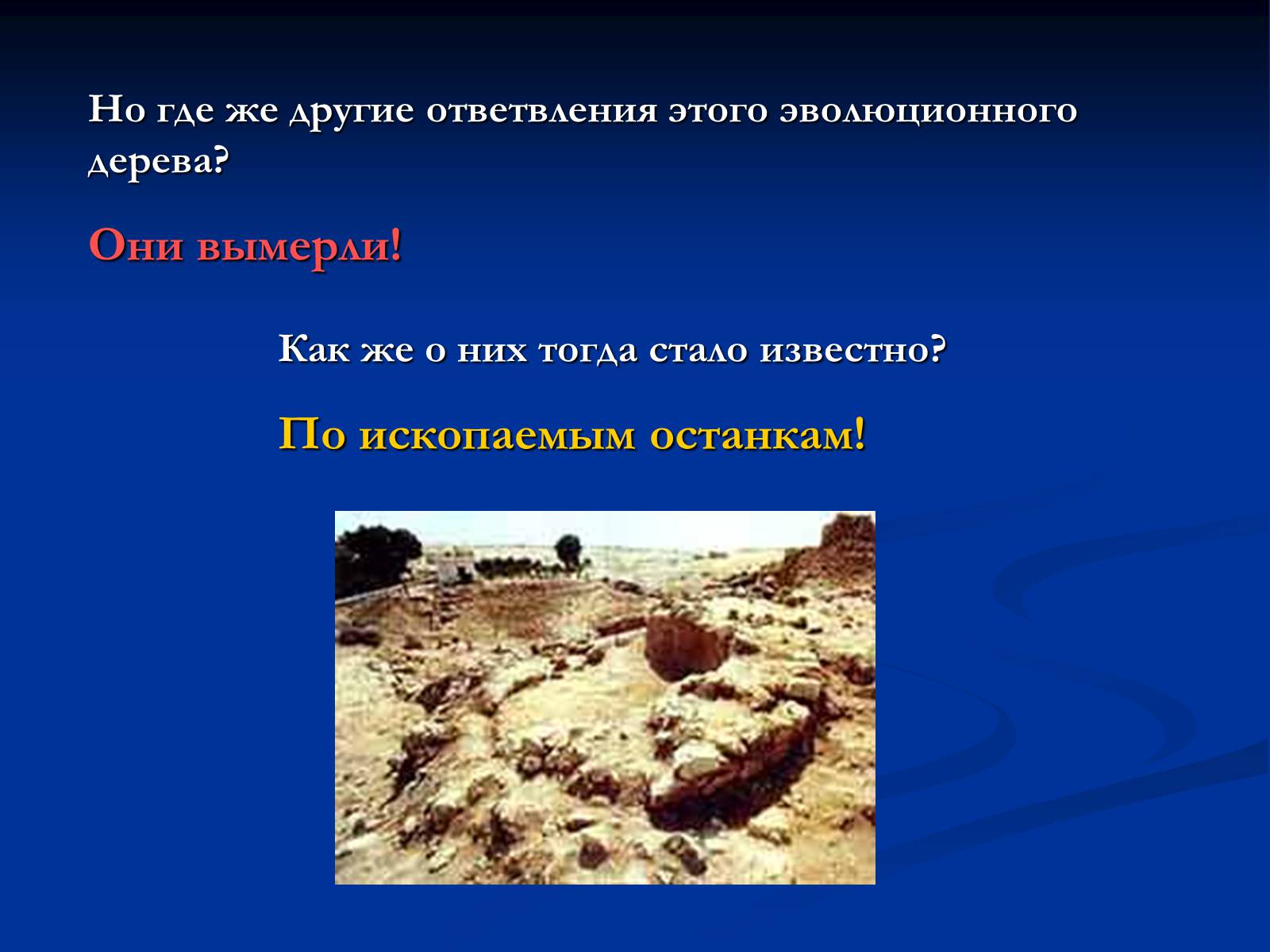 Но где же другие ответвления этого эволюционного дерева?

Они вымерли!

Как же о них тогда стало известно?

По ископаемым останкам!